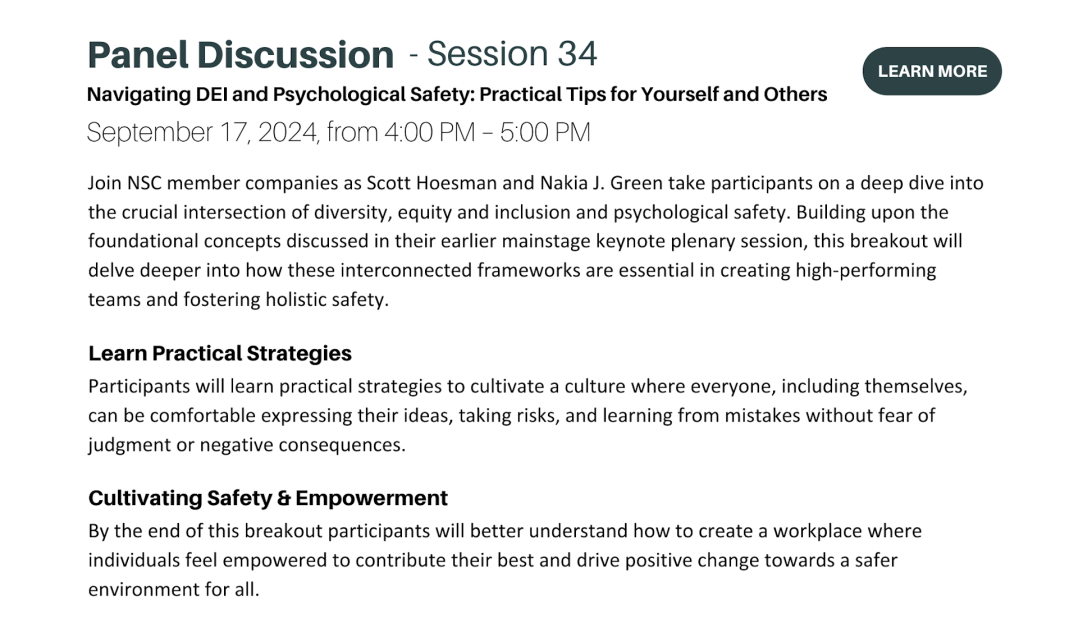 Panel Discussion - Session 34

LEARN MORE

Navigating DEI and Psychological Safety: Practical Tips for Yourself and Others

September 17, 2024, from 4:00 PM – 5:00 PM

Join NSC member companies as Scott Hoesman and Nakia J. Green take participants on a deep dive into the crucial intersection of diversity, equity and inclusion and psychological safety. Building upon the foundational concepts discussed in their earlier mainstage keynote plenary session, this breakout will delve deeper into how these interconnected frameworks are essential in creating high-performing teams and fostering holistic safety.

Learn Practical Strategies

Participants will learn practical strategies to cultivate a culture where everyone, including themselves, can be comfortable expressing their ideas, taking risks, and learning from mistakes without fear of judgment or negative consequences.

Cultivating Safety & Empowerment

By the end of this breakout participants will better understand how to create a workplace where individuals feel empowered to contribute their best and drive positive change towards a safer environment for all.